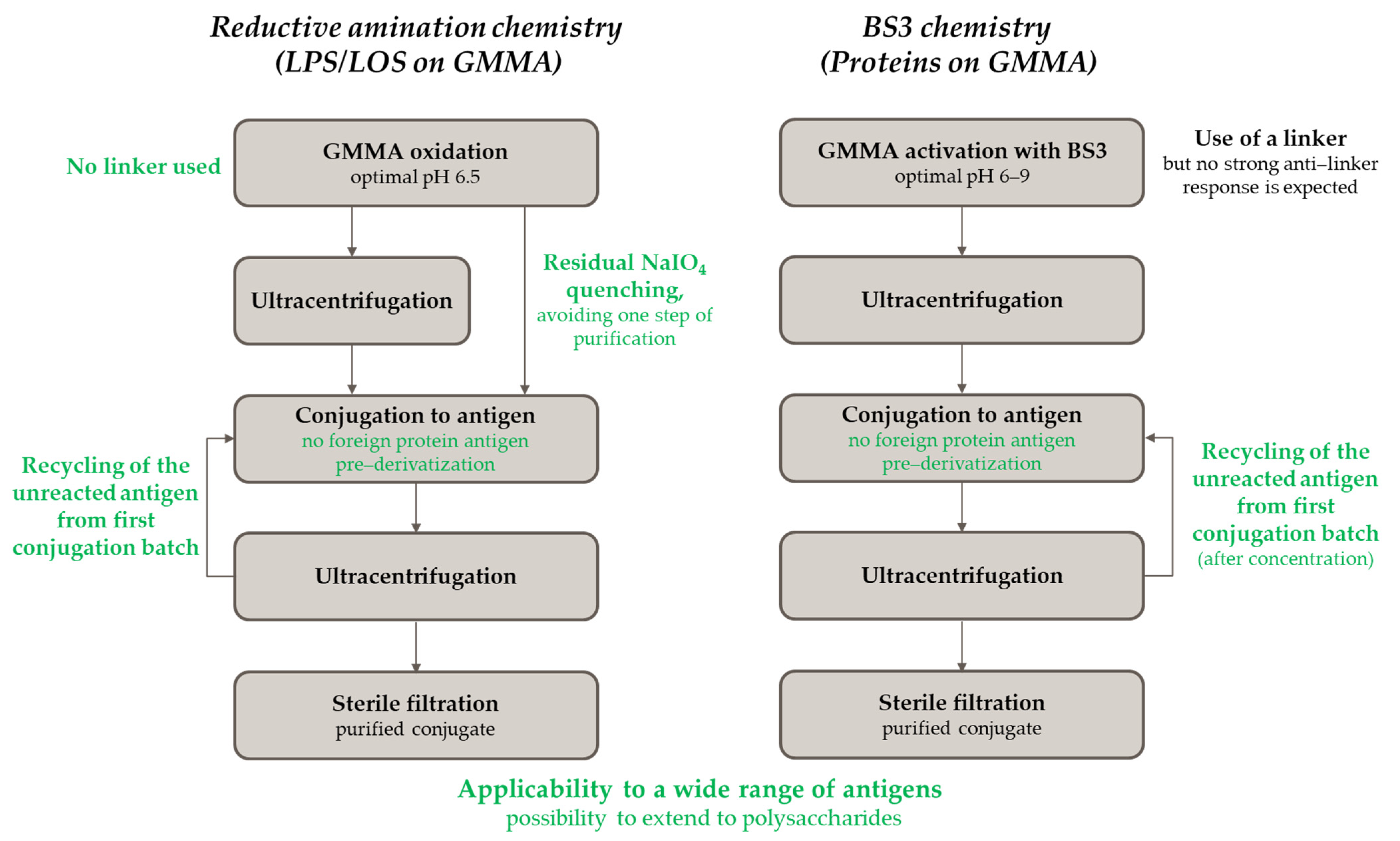 Reductive amination chemistry
(LPS/LOS on GMMA)

No linker used

GMMA oxidation
optimal pH 6.5

Ultracentrifugation

Residual $NaIO_4$ quenching,
avoiding one step of purification

Conjugation to antigen
no foreign protein antigen pre–derivatization

Recycling of the unreacted antigen from first conjugation batch

Ultracentrifugation

Sterile filtration
purified conjugate

BS3 chemistry
(Proteins on GMMA)

GMMA activation with BS3
optimal pH 6–9

Use of a linker
but no strong anti–linker response is expected

Ultracentrifugation

Conjugation to antigen
no foreign protein antigen pre–derivatization

Recycling of the unreacted antigen from first conjugation batch
(after concentration)

Ultracentrifugation

Sterile filtration
purified conjugate

Applicability to a wide range of antigens
possibility to extend to polysaccharides